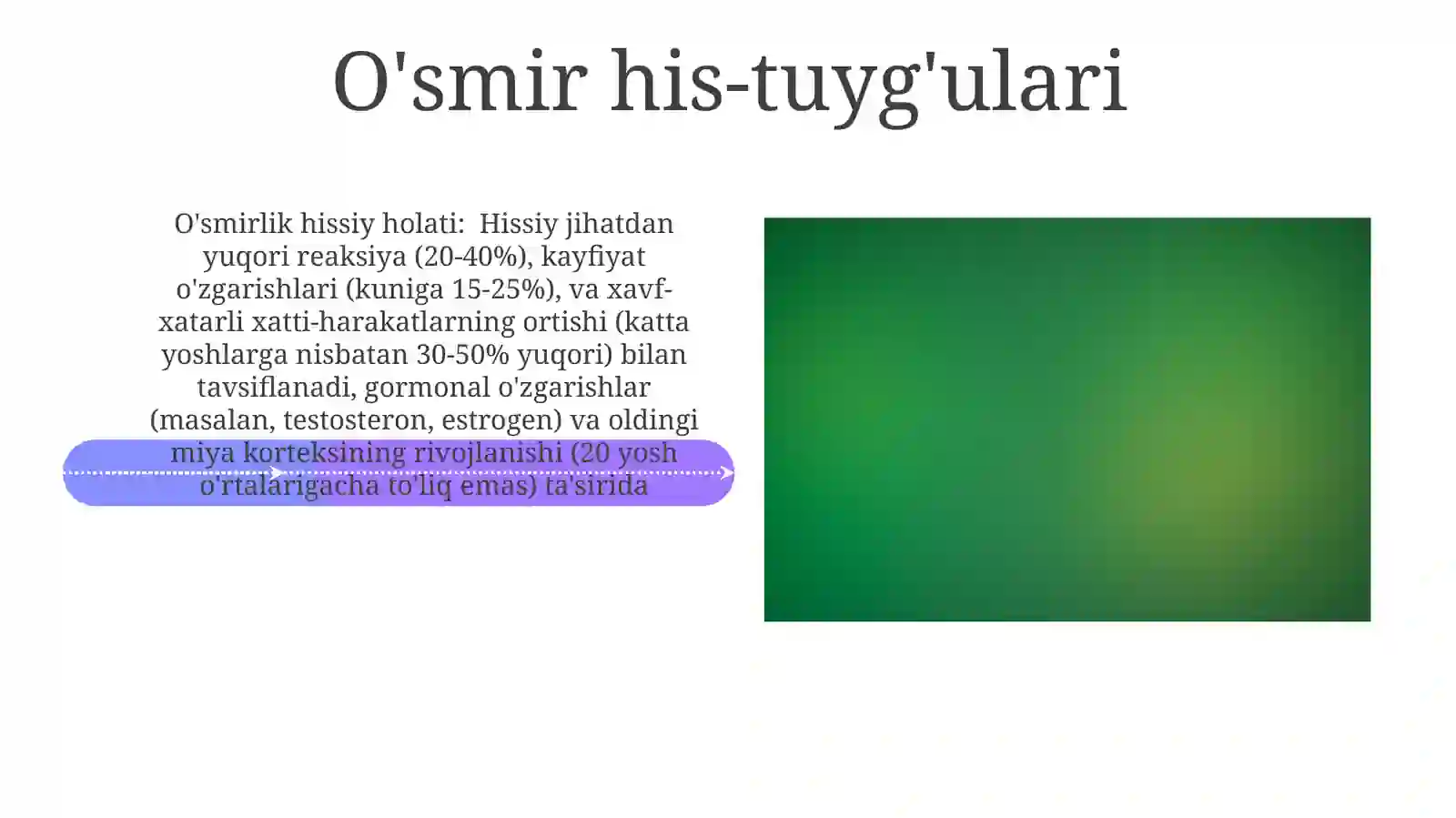 O'smir his-tuyg'ulari

O'smirlik hissiy holati:  Hissiy jihatdan yuqori reaksiya (20-40%), kayfiyat o'zgarishlari (kuniga 15-25%), va xavf-xatarli xatti-harakatlarning ortishi (katta yoshlarga nisbatan 30-50% yuqori) bilan tavsiflanadi, gormonal o'zgarishlar (masalan, testosteron, estrogen) va oldingi miya korteksining rivojlanishi (20 yosh o'rtalarigacha to'liq emas) ta'sirida